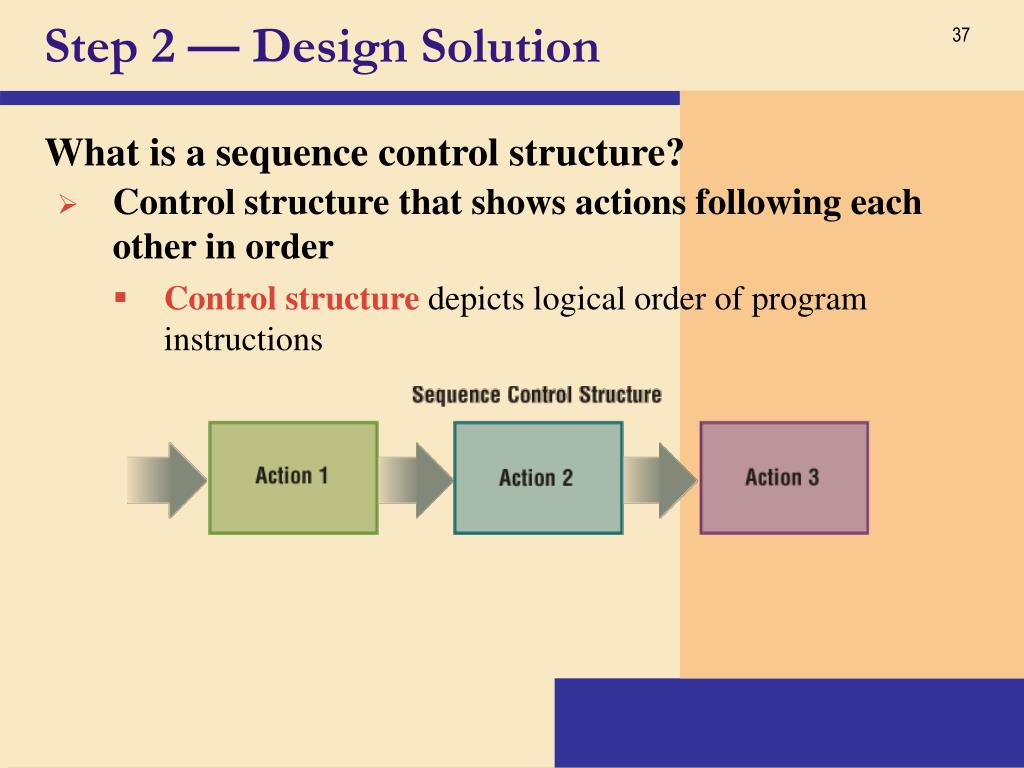 Step 2 — Design Solution

37

What is a sequence control structure?

➢ Control structure that shows actions following each other in order

▪ Control structure depicts logical order of program instructions

Sequence Control Structure

Action 1

Action 2

Action 3